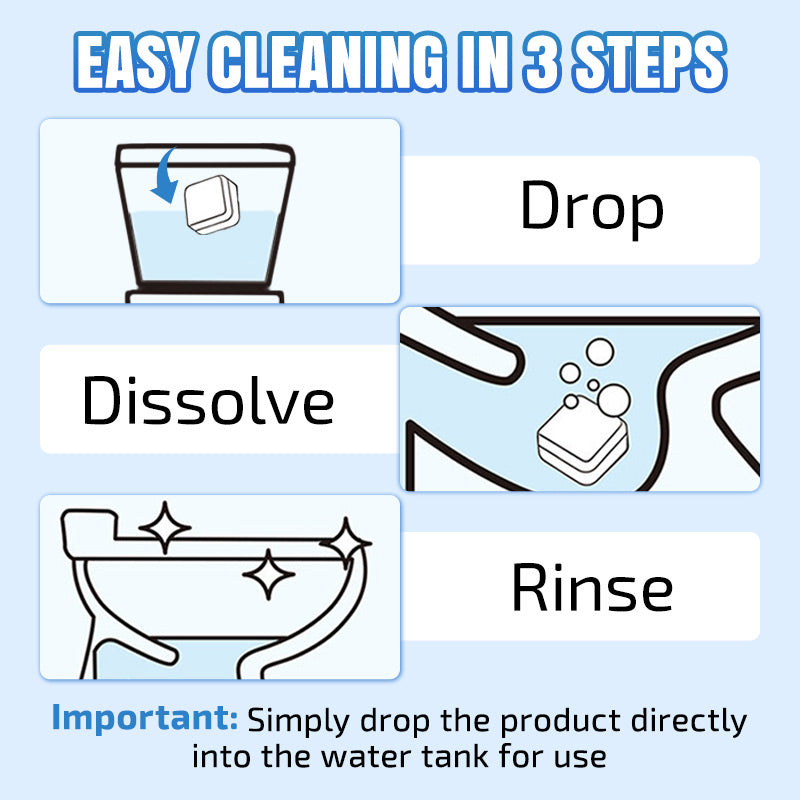 EASY CLEANING IN 3 STEPS

Drop

Dissolve

Rinse

Important: Simply drop the product directly into the water tank for use